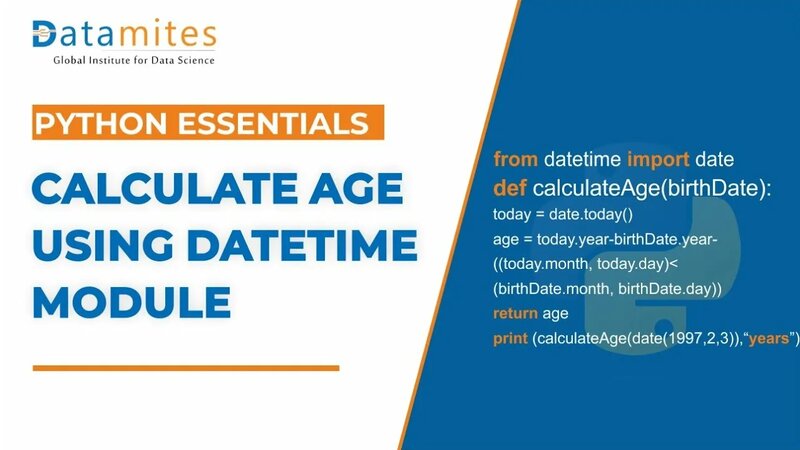 Datamites
Global Institute for Data Science

PYTHON ESSENTIALS

CALCULATE AGE USING DATETIME MODULE

from datetime import date
def calculateAge(birthDate):
today = date.today()
age = today.year-birthDate.year-
((today.month, today.day)<
(birthDate.month, birthDate.day))
return age
print (calculateAge(date(1997,2,3)),"years")